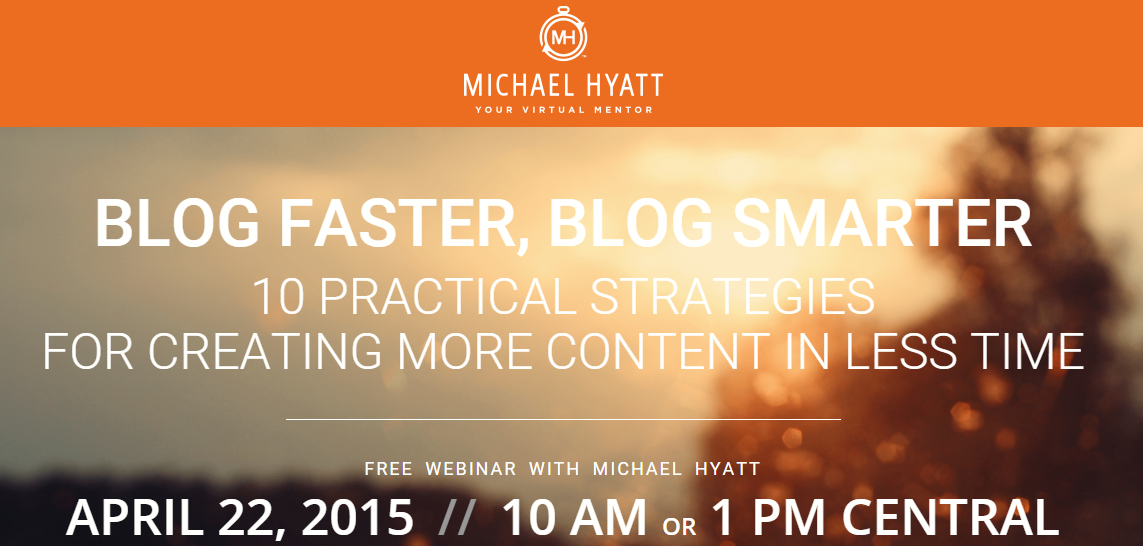 MH

MICHAEL HYATT
YOUR VIRTUAL MENTOR

BLOG FASTER, BLOG SMARTER
10 PRACTICAL STRATEGIES
FOR CREATING MORE CONTENT IN LESS TIME

FREE WEBINAR WITH MICHAEL HYATT
APRIL 22, 2015 // 10 AM OR 1 PM CENTRAL